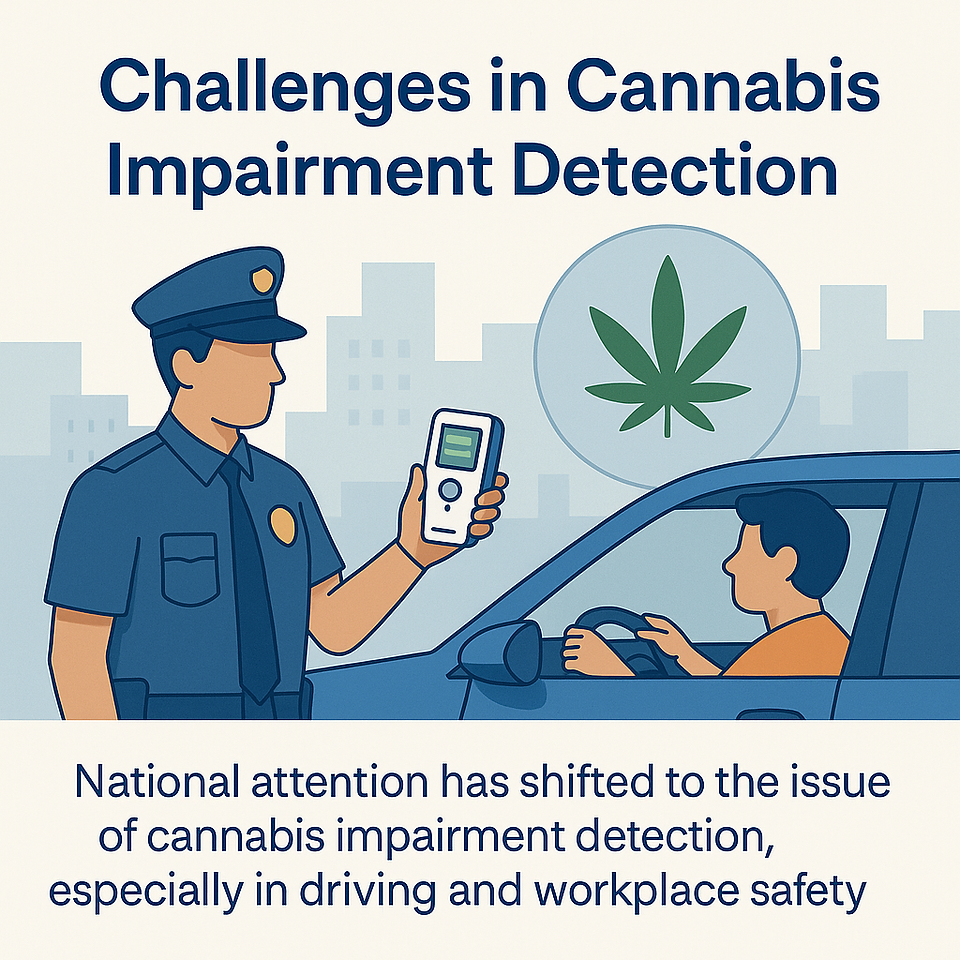 Challenges in Cannabis Impairment Detection

National attention has shifted to the issue of cannabis impairment detection, especially in driving and workplace safety